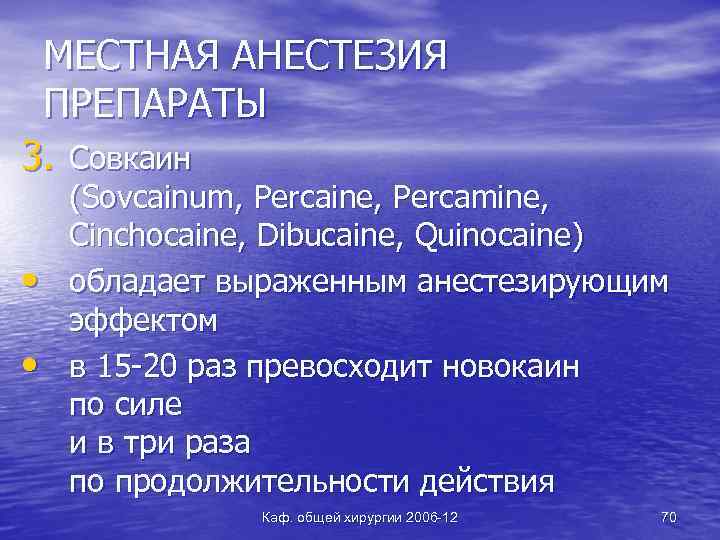 МЕСТНАЯ АНЕСТЕЗИЯ
ПРЕПАРАТЫ

3. Совкаин
(Sovcainum, Percaine, Percamine, Cinchocaine, Dibucaine, Quinocaine)

• обладает выраженным анестезирующим эффектом

• в 15-20 раз превосходит новокаин
по силе
и в три раза
по продолжительности действия

Каф. общей хирургии 2006-12

70